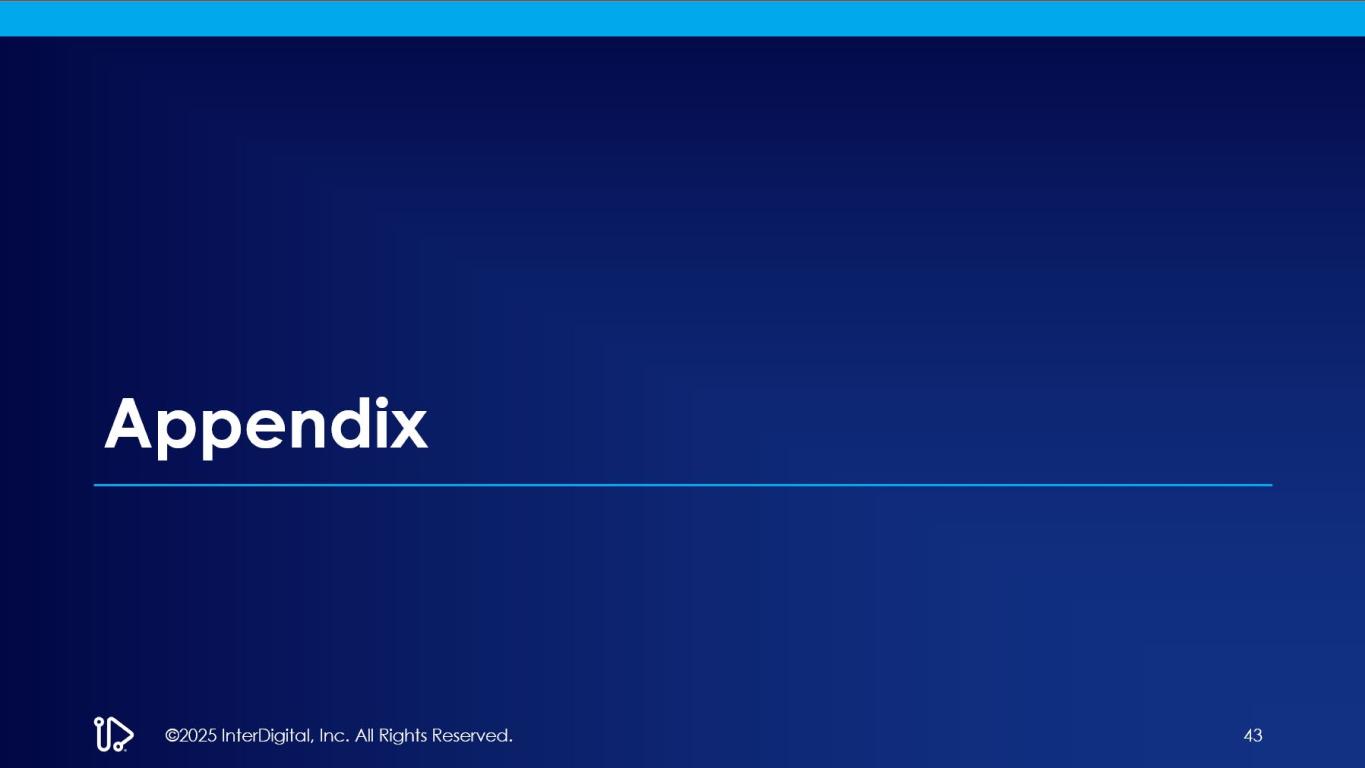 Appendix

©2025 InterDigital, Inc. All Rights Reserved.

43